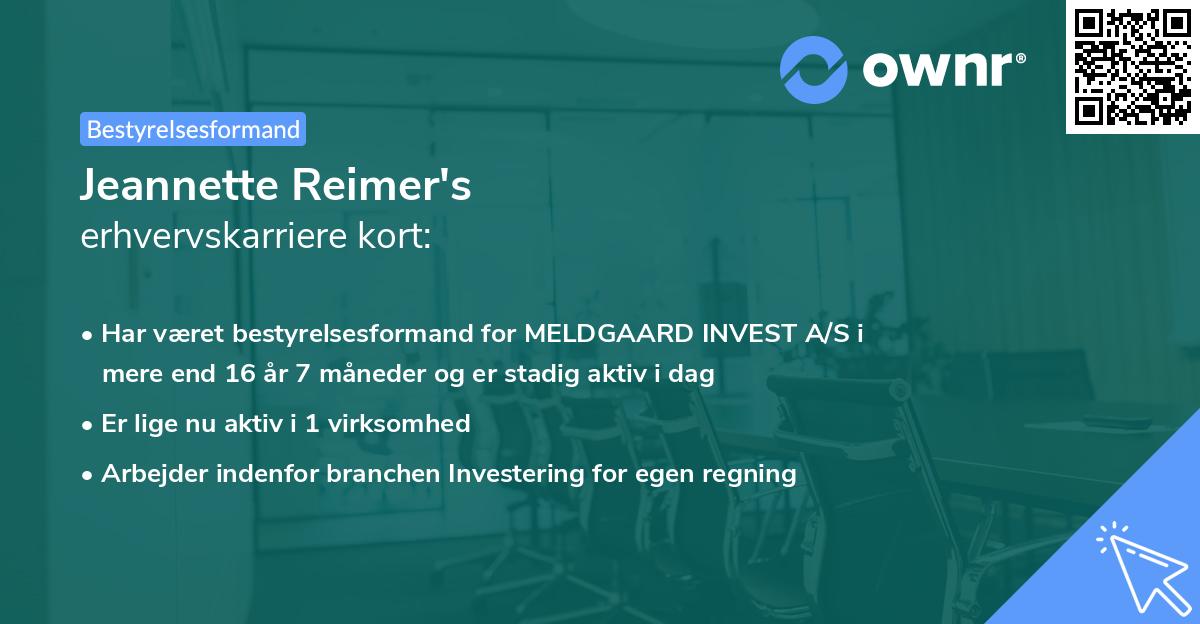 ownr®

Bestyrelsesformand

Jeannette Reimer's
erhvervskarriere kort:

• Har været bestyrelsesformand for MELDGAARD INVEST A/S i mere end 16 år 7 måneder og er stadig aktiv i dag
• Er lige nu aktiv i 1 virksomhed
• Arbejder indenfor branchen Investering for egen regning